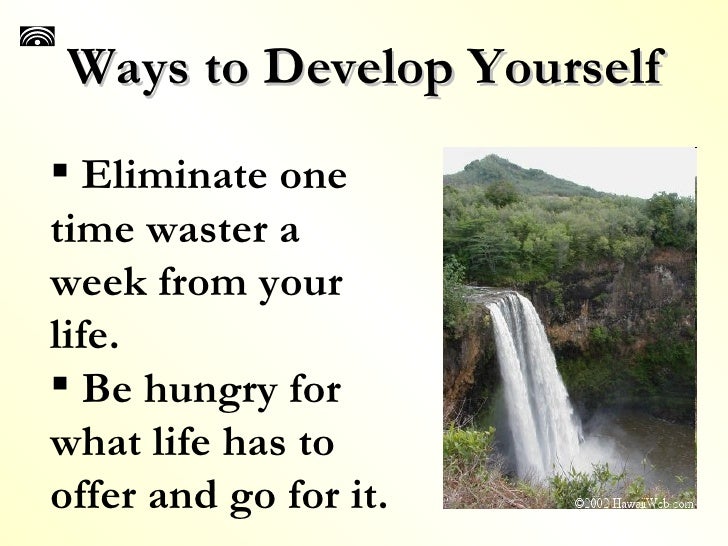 Ways to Develop Yourself

▪ Eliminate one time waster a week from your life.

▪ Be hungry for what life has to offer and go for it.

©2002 HawaiiWeb.com